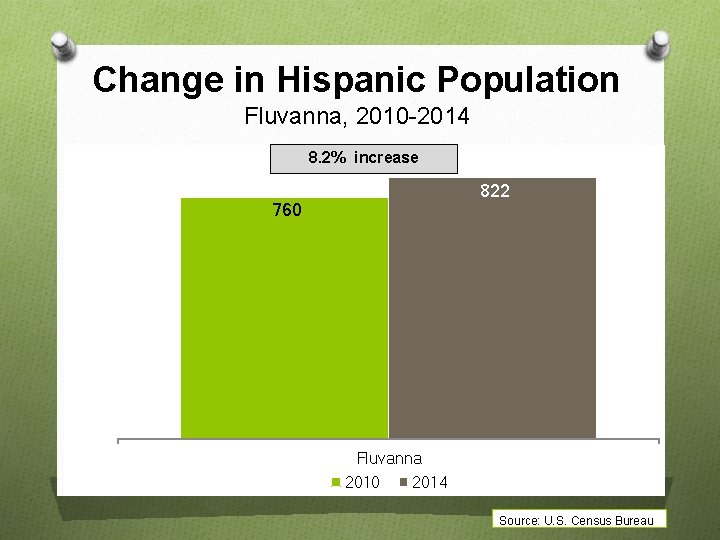 Change in Hispanic Population
Fluvanna, 2010-2014

8.2% increase

760

822

Fluvanna

2010 2014

Source: U.S. Census Bureau